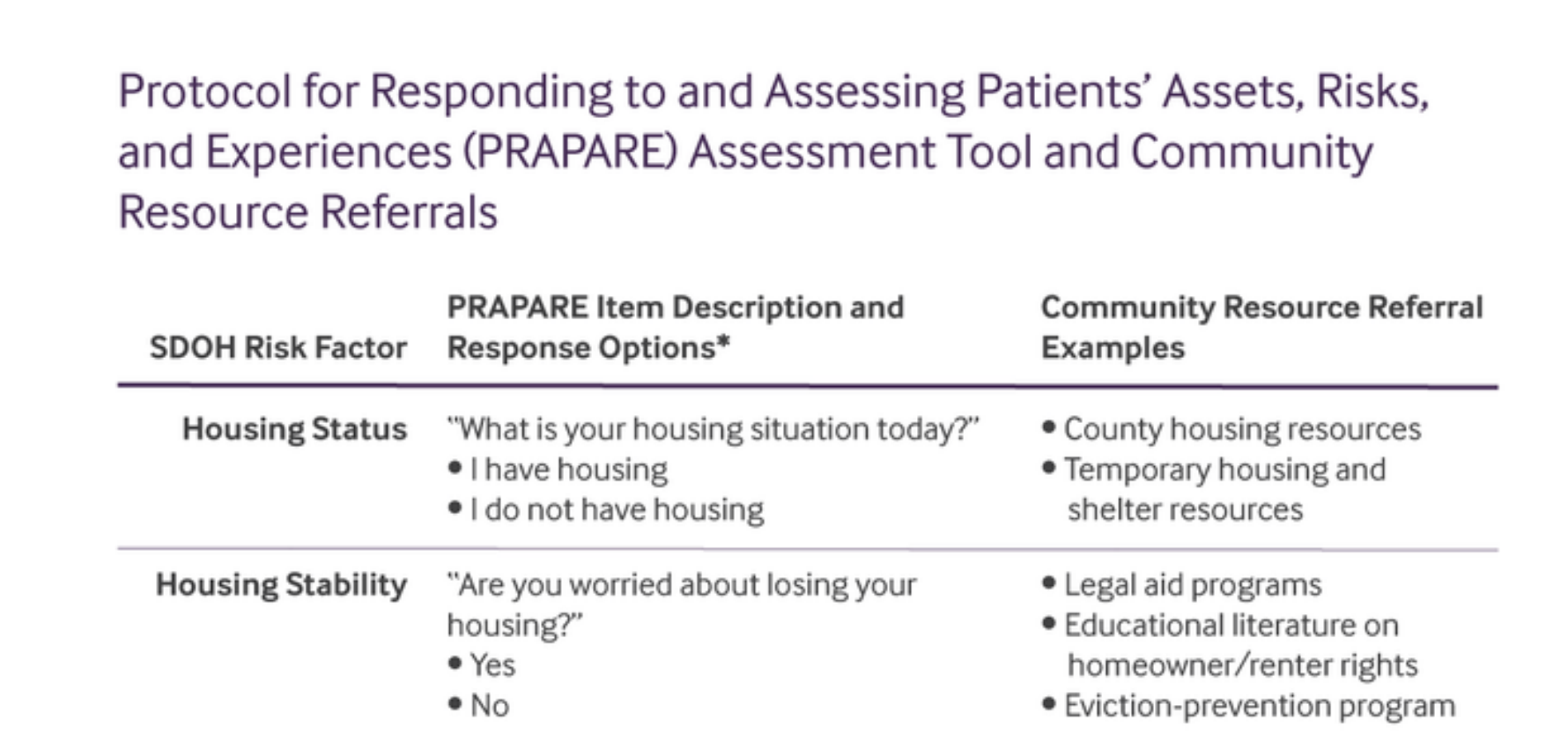 Protocol for Responding to and Assessing Patients' Assets, Risks, and Experiences (PRAPARE) Assessment Tool and Community Resource Referrals

| SDOH Risk Factor | PRAPARE Item Description and Response Options* | Community Resource Referral Examples |
|---|---|---|
| Housing Status | "What is your housing situation today?" • I have housing • I do not have housing | • County housing resources • Temporary housing and shelter resources |
| Housing Stability | "Are you worried about losing your housing?" • Yes • No | • Legal aid programs • Educational literature on homeowner/renter rights • Eviction-prevention program |